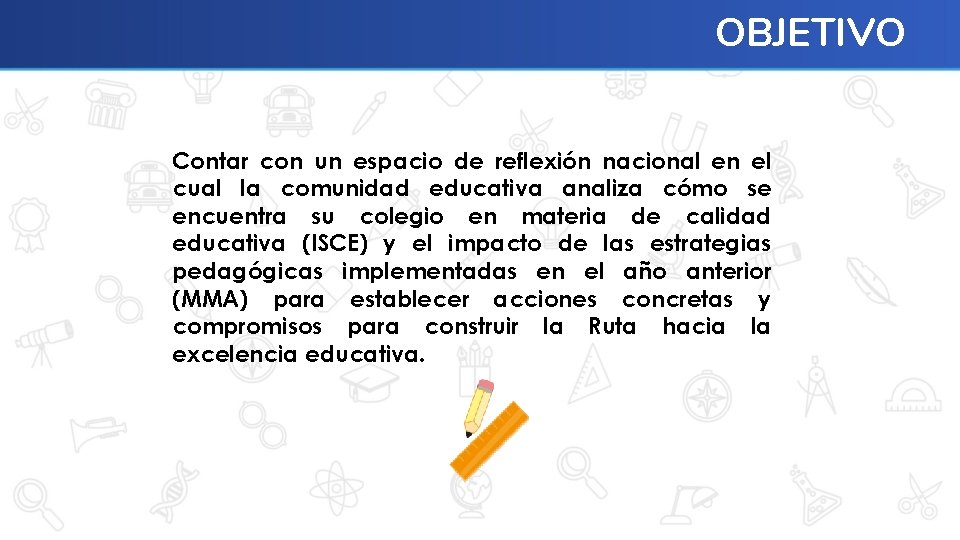 OBJETIVO

Contar con un espacio de reflexión nacional en el cual la comunidad educativa analiza cómo se encuentra su colegio en materia de calidad educativa (ISCE) y el impacto de las estrategias pedagógicas implementadas en el año anterior (MMA) para establecer acciones concretas y compromisos para construir la Ruta hacia la excelencia educativa.